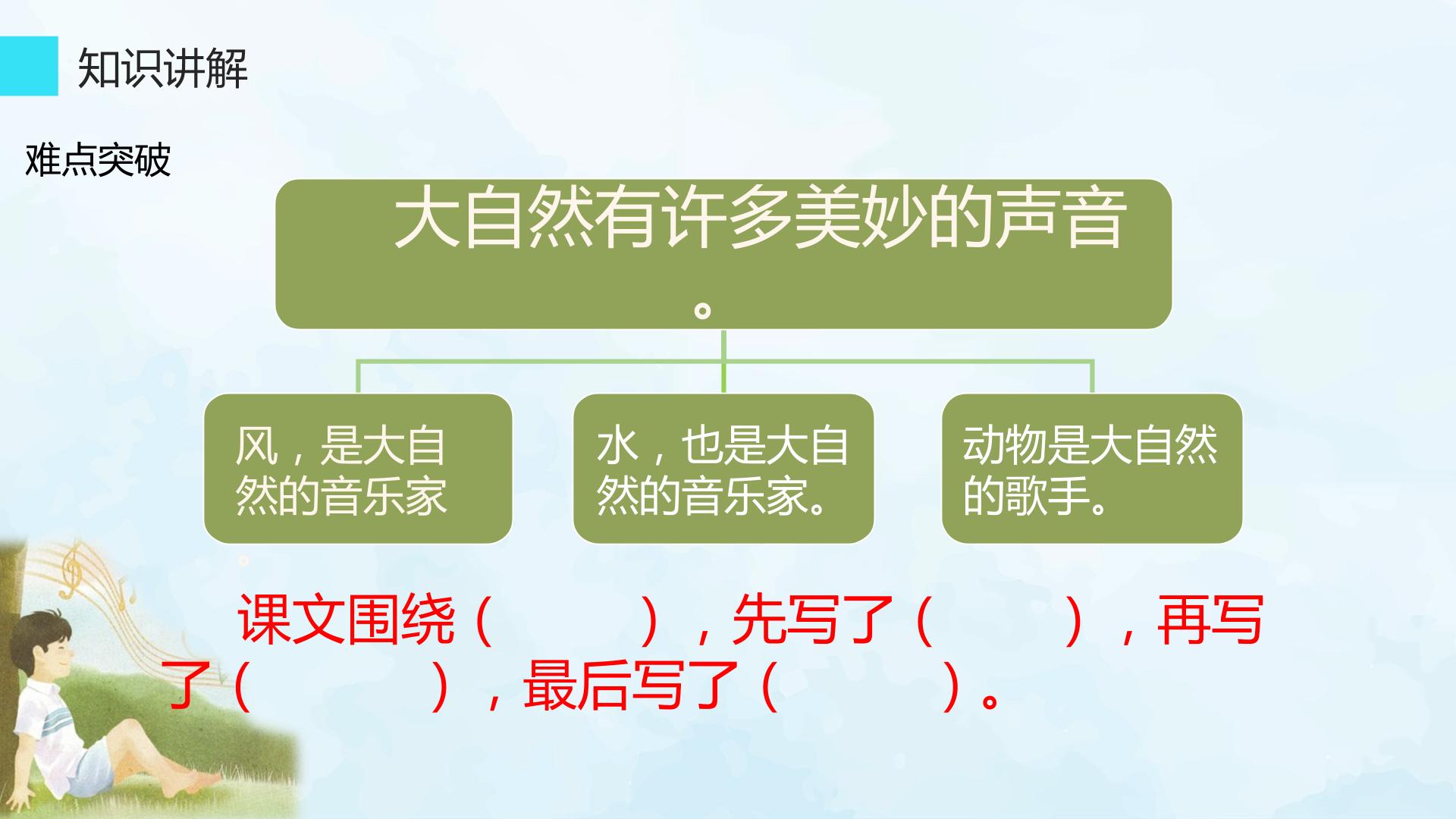 知识讲解

难点突破

大自然有许多美妙的声音。

风，是大自然的音乐家。

水，也是大自然的音乐家。

动物是大自然的歌手。

课文围绕（ ），先写了（ ），再写了（ ），最后写了（ ）。